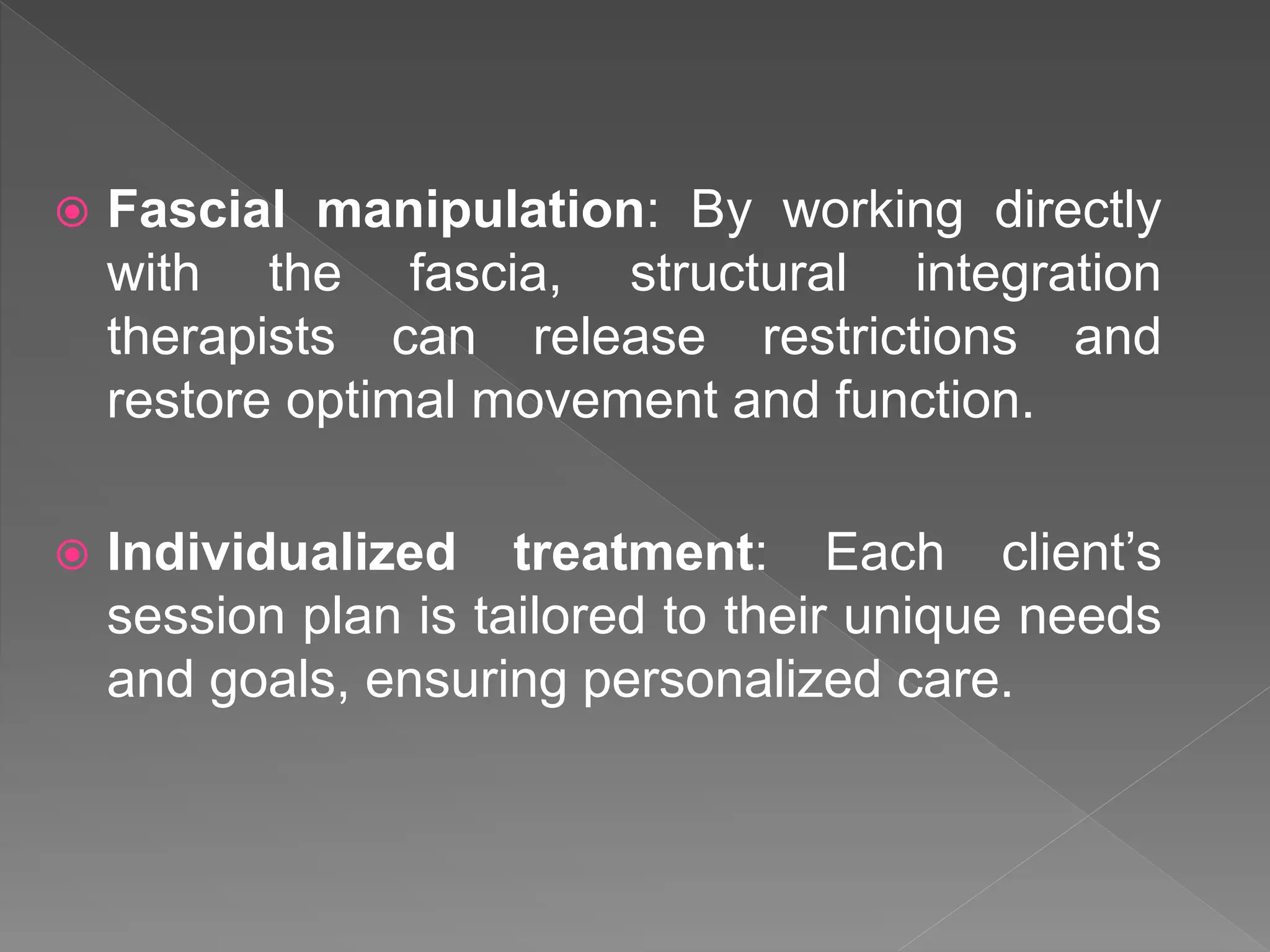 Fascial manipulation: By working directly with the fascia, structural integration therapists can release restrictions and restore optimal movement and function.

Individualized treatment: Each client’s session plan is tailored to their unique needs and goals, ensuring personalized care.